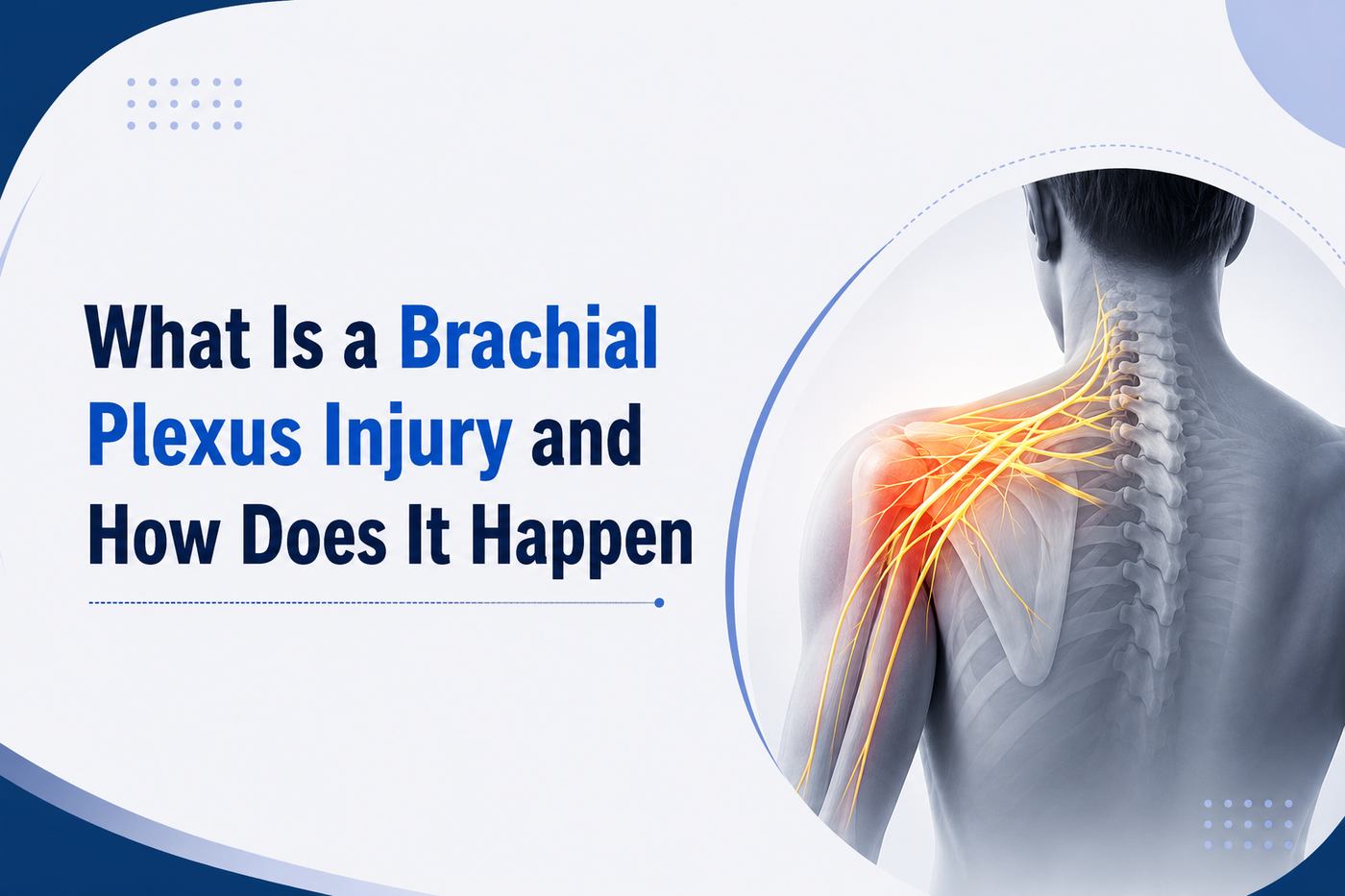 What Is a Brachial Plexus Injury and How Does It Happen